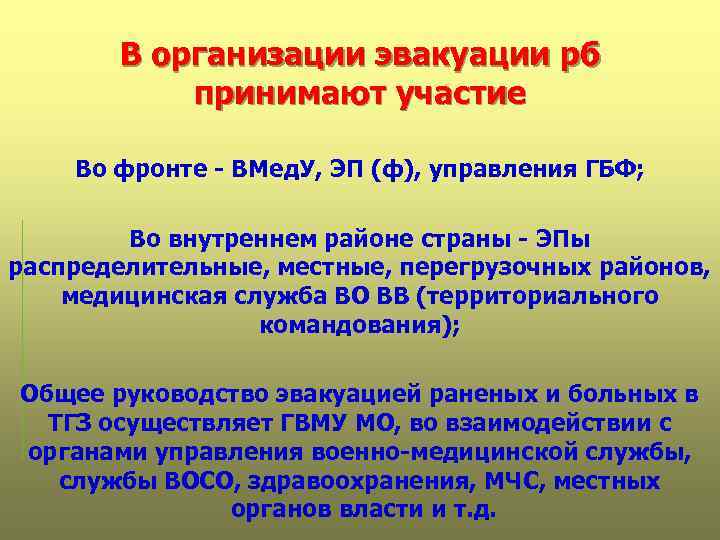 В организации эвакуации рб принимают участие

Во фронте - ВМедУ, ЭП (ф), управления ГБФ;

Во внутреннем районе страны - ЭПы распределительные, местные, перегрузочных районов, медицинская служба ВО ВВ (территориального командования);

Общее руководство эвакуацией раненых и больных в ТГЗ осуществляет ГВМУ МО, во взаимодействии с органами управления военно-медицинской службы, службы ВОСО, здравоохранения, МЧС, местных органов власти и т.д.